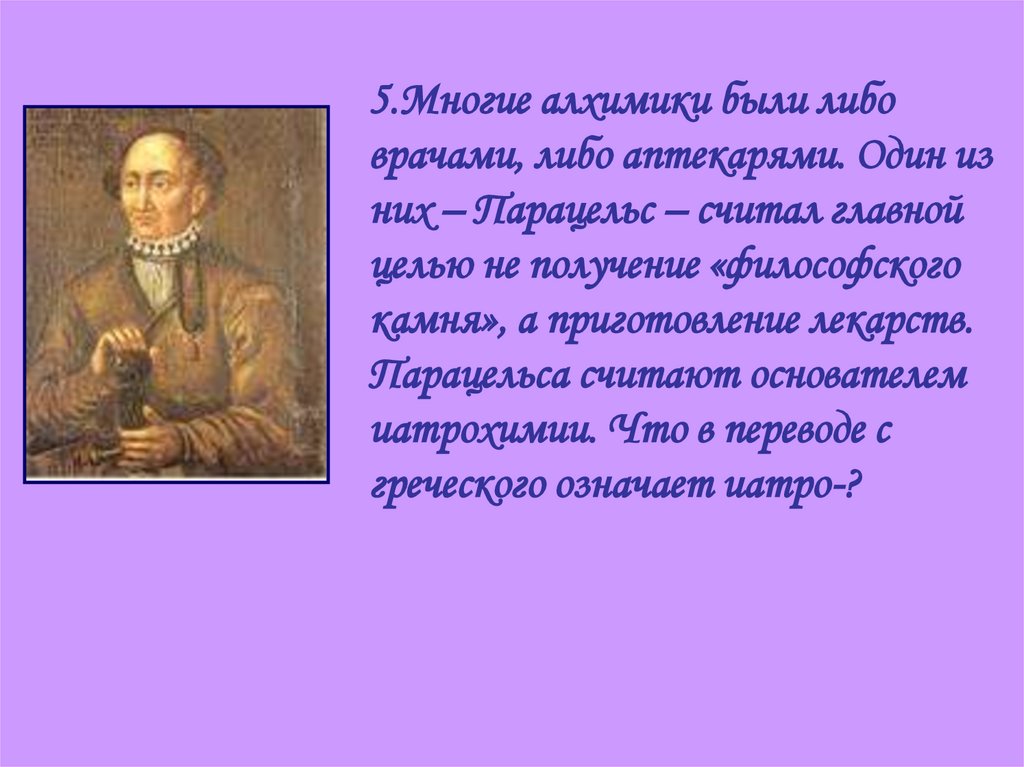 5.Многие алхимики были либо врачами, либо аптекарями. Один из них – Парацельс – считал главной целью не получение «философского камня», а приготовление лекарств. Парацельса считают основателем иатрохимии. Что в переводе с греческого означает иатро-?